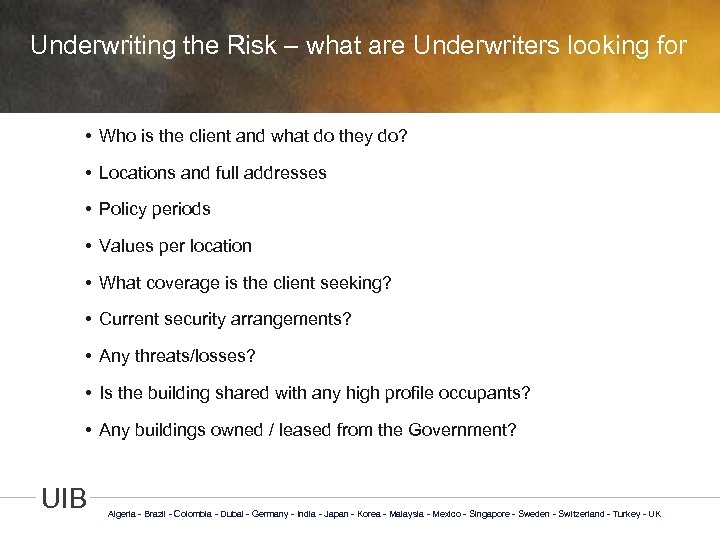 Underwriting the Risk – what are Underwriters looking for

• Who is the client and what do they do?

• Locations and full addresses

• Policy periods

• Values per location

• What coverage is the client seeking?

• Current security arrangements?

• Any threats/losses?

• Is the building shared with any high profile occupants?

• Any buildings owned / leased from the Government?

UIB

Algeria - Brazil - Colombia - Dubai - Germany - India - Japan - Korea - Malaysia - Mexico - Singapore - Sweden - Switzerland - Turkey - UK